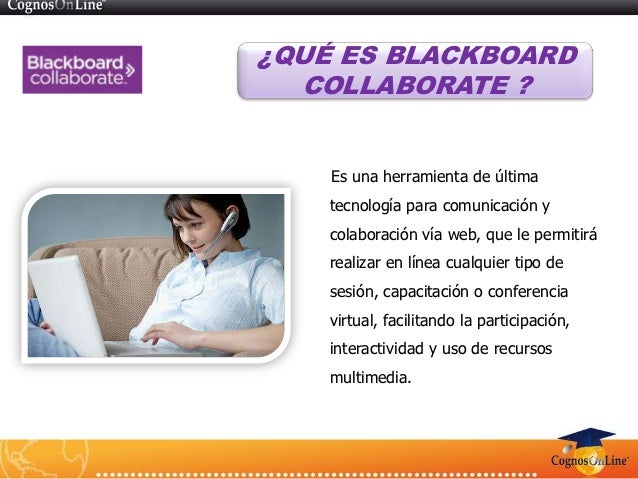 CognosOnLine

Blackboard collaborate

¿QUÉ ES BLACKBOARD COLLABORATE ?

Es una herramienta de última tecnología para comunicación y colaboración vía web, que le permitirá realizar en línea cualquier tipo de sesión, capacitación o conferencia virtual, facilitando la participación, interactividad y uso de recursos multimedia.

CognosOnLine